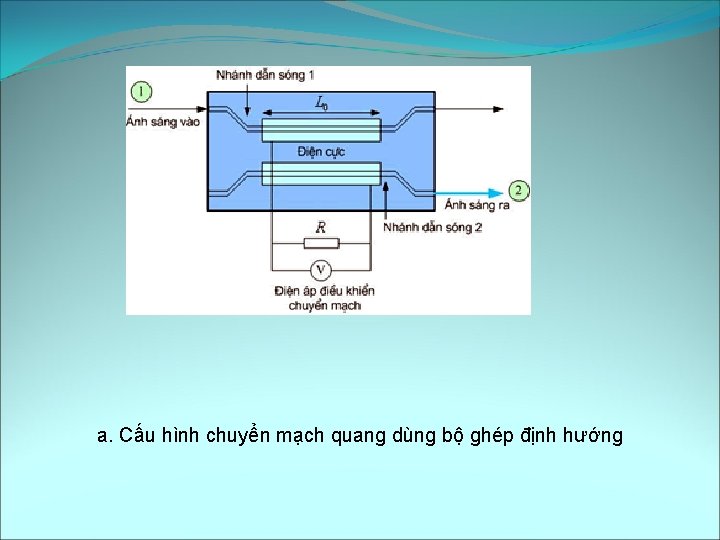 Nhánh dẫn sóng 1

1

Ánh sáng vào

$L_0$

Điện cực

2

Ánh sáng ra

Nhánh dẫn sóng 2

$R$

V

Điện áp điều khiển chuyển mạch

a. Cấu hình chuyển mạch quang dùng bộ ghép định hướng